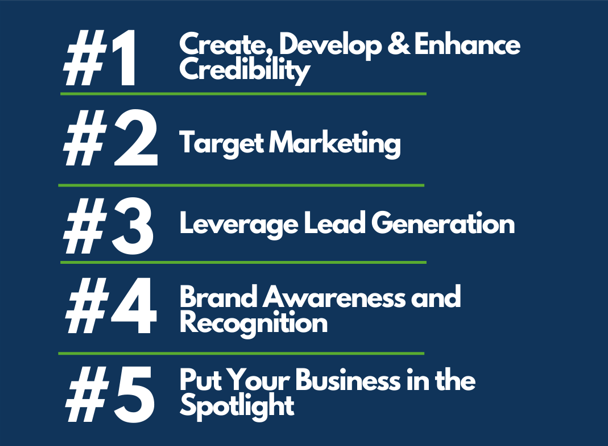 #1 Create, Develop & Enhance Credibility

#2 Target Marketing

#3 Leverage Lead Generation

#4 Brand Awareness and Recognition

#5 Put Your Business in the Spotlight